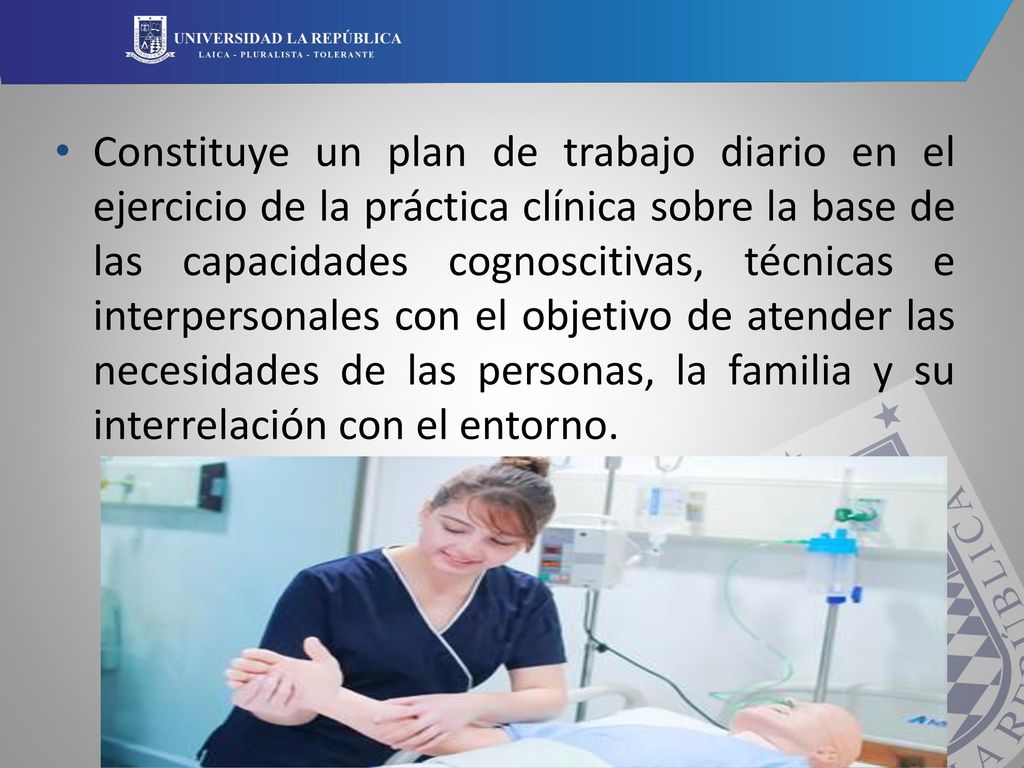 UNIVERSIDAD LA REPÚBLICA
LAICA - PLURALISTA - TOLERANTE

• Constituye un plan de trabajo diario en el ejercicio de la práctica clínica sobre la base de las capacidades cognoscitivas, técnicas e interpersonales con el objetivo de atender las necesidades de las personas, la familia y su interrelación con el entorno.

LA REPÚBLICA